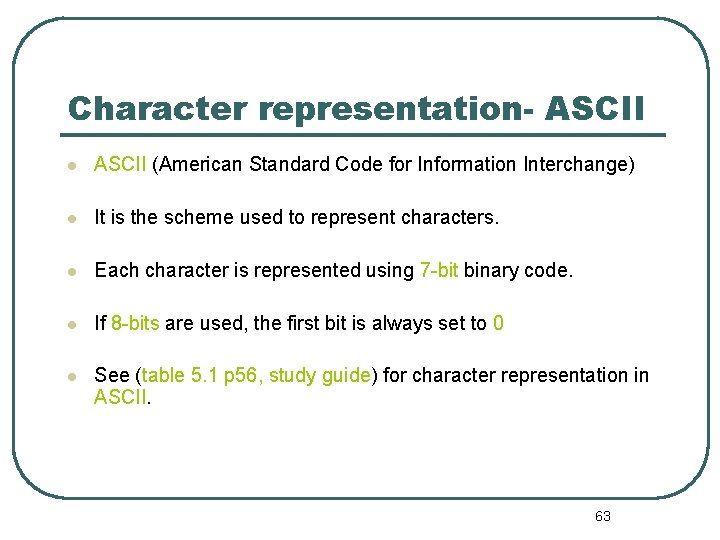 Character representation- ASCII

- ASCII (American Standard Code for Information Interchange)
- It is the scheme used to represent characters.
- Each character is represented using 7-bit binary code.
- If 8-bits are used, the first bit is always set to 0
- See (table 5.1 p56, study guide) for character representation in ASCII.

63